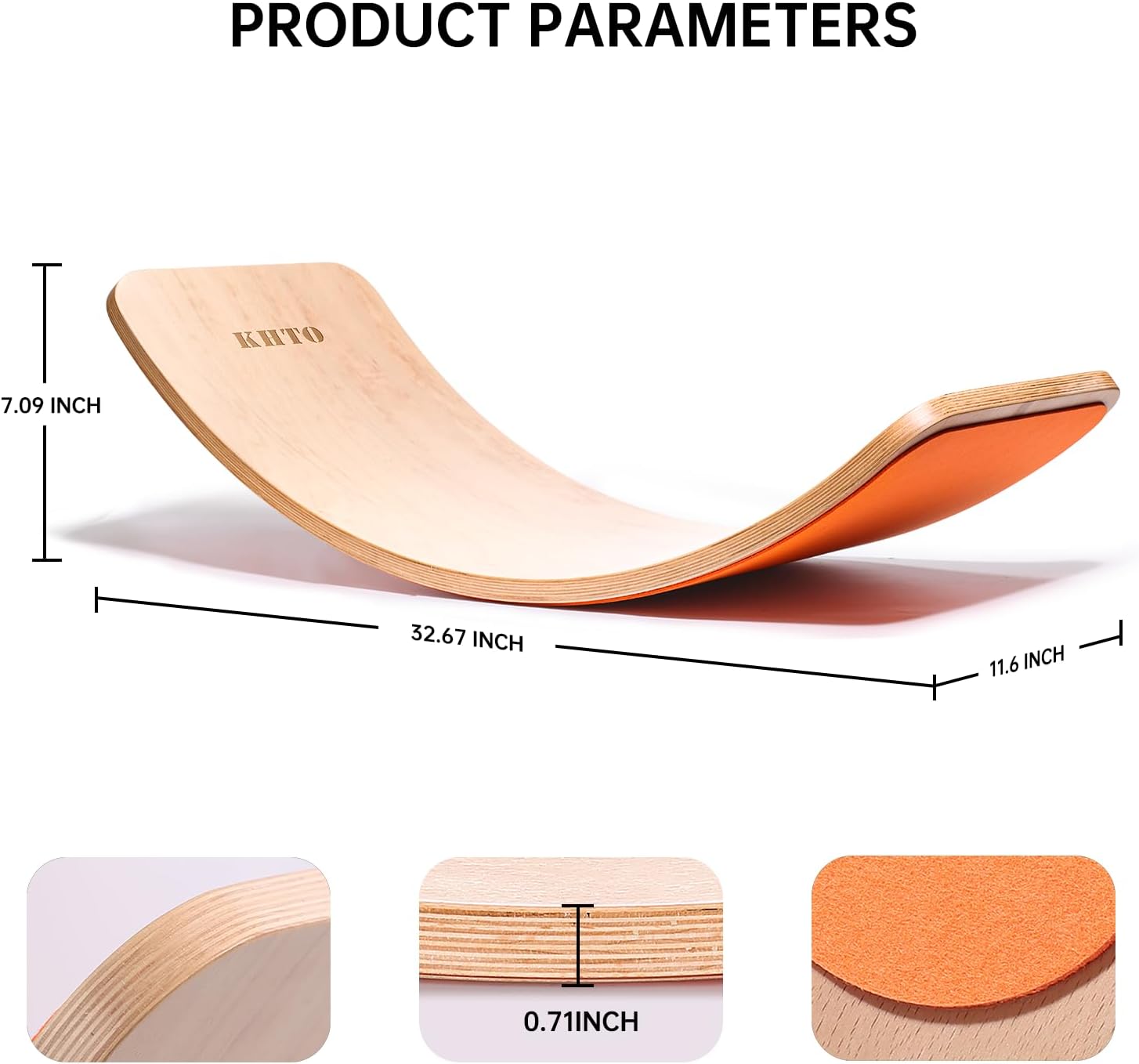 PRODUCT PARAMETERS

KHTO

7.09 INCH

32.67 INCH

11.6 INCH

0.71INCH